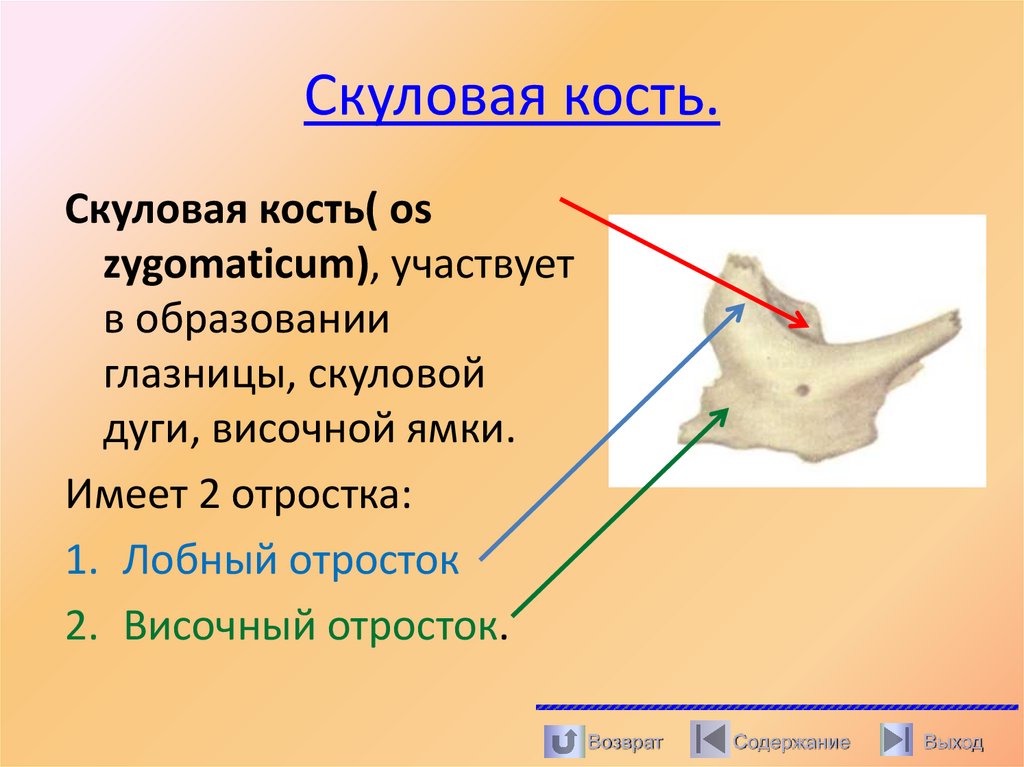 Скуловая кость.

Скуловая кость( os zygomaticum), участвует в образовании глазницы, скуловой дуги, височной ямки.

Имеет 2 отростка:

1. Лобный отросток
2. Височный отросток.

Возврат Содержание Выход